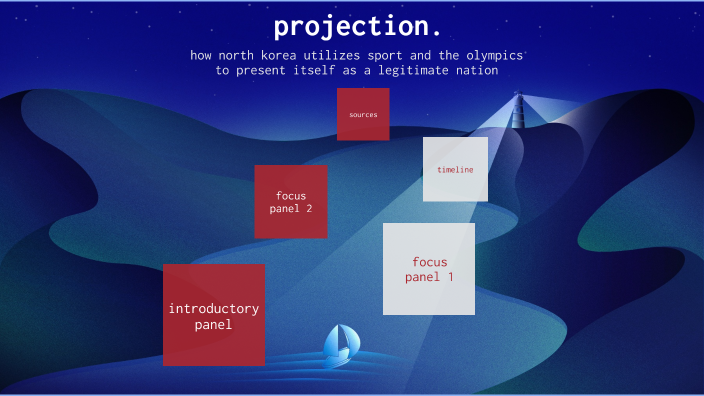 projection.

how north korea utilizes sport and the olympics to present itself as a legitimate nation

sources

timeline

focus panel 2

focus panel 1

introductory panel